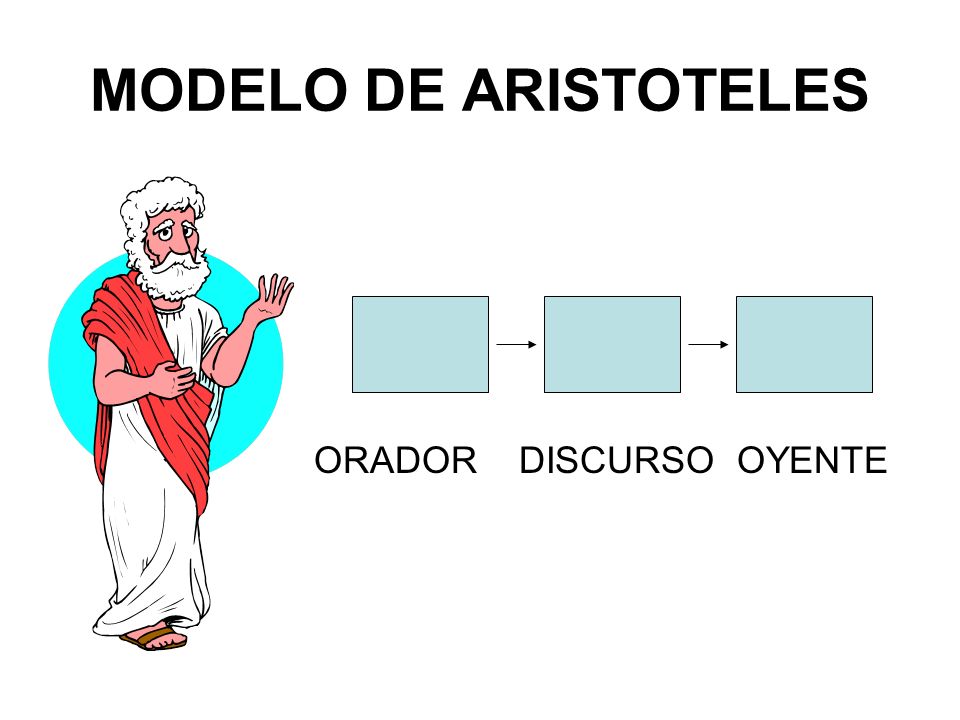 MODELO DE ARISTOTELES

ORADOR DISCURSO OYENTE